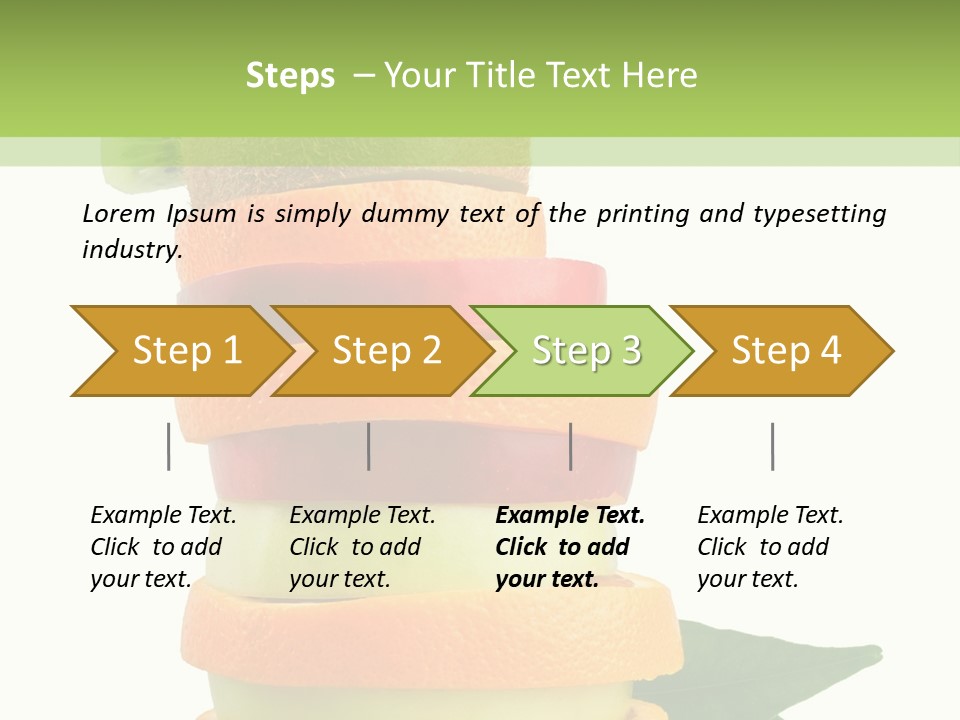 Steps – Your Title Text Here

Lorem Ipsum is simply dummy text of the printing and typesetting industry.

Step 1

Step 2

Step 3

Step 4

Example Text. Click to add your text.

Example Text. Click to add your text.

Example Text. Click to add your text.

Example Text. Click to add your text.